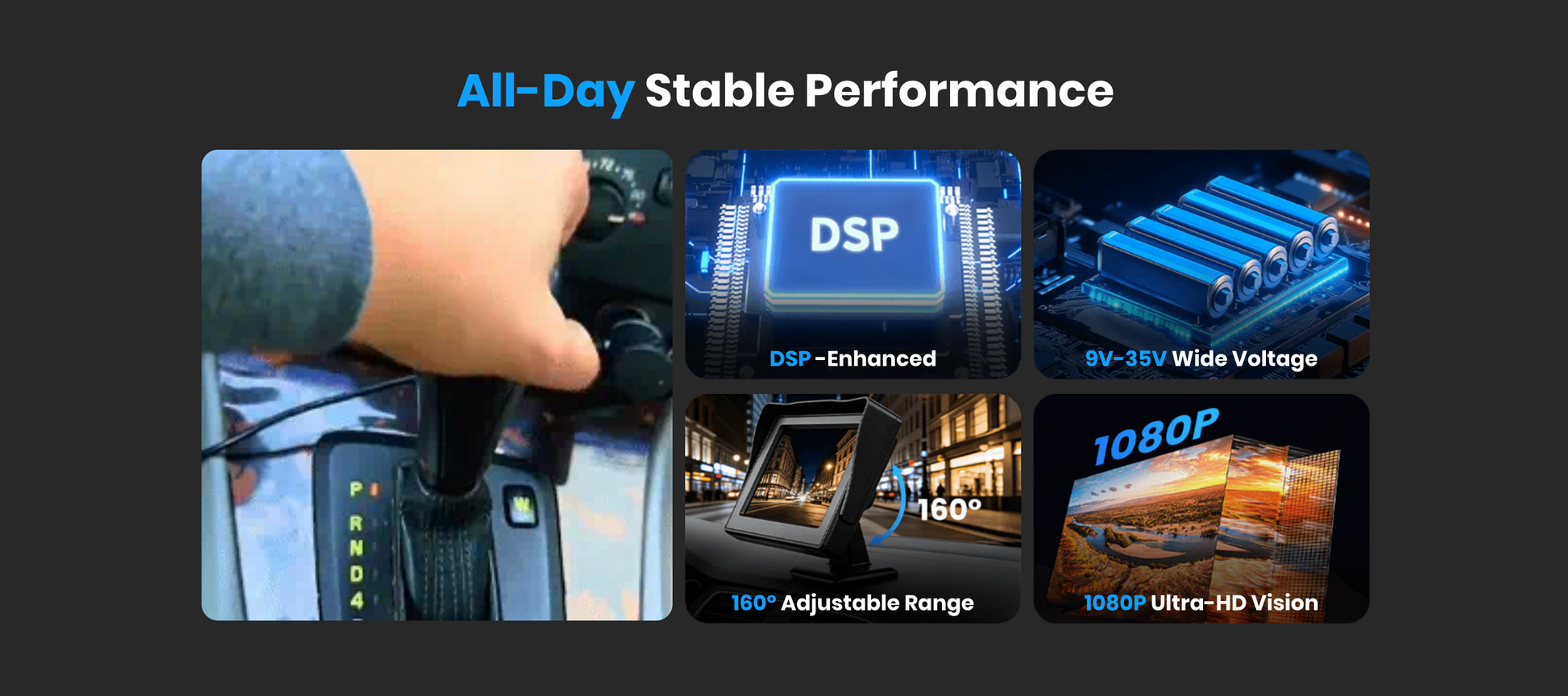 All-Day Stable Performance

P
R
N
D
4

W

DSP

DSP -Enhanced

9V-35V Wide Voltage

160°

160° Adjustable Range

1080P

1080P Ultra-HD Vision